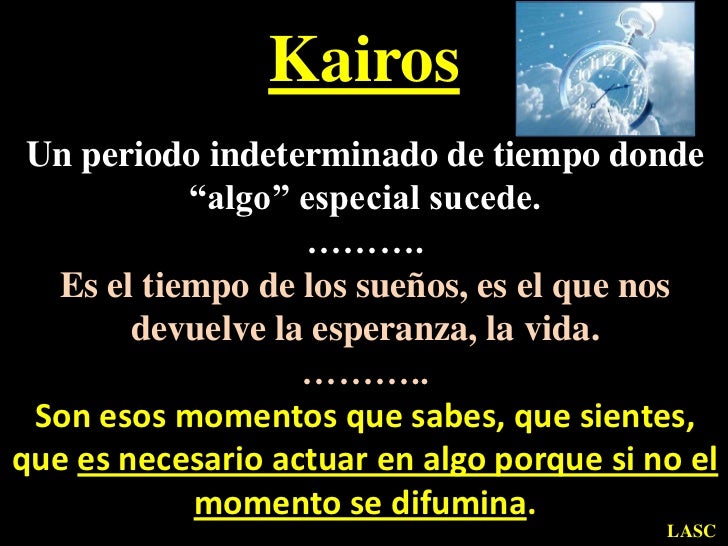 Kairos

Un periodo indeterminado de tiempo donde “algo” especial sucede.

……….

Es el tiempo de los sueños, es el que nos devuelve la esperanza, la vida.

………..

Son esos momentos que sabes, que sientes, que es necesario actuar en algo porque si no el momento se difumina.

LASC